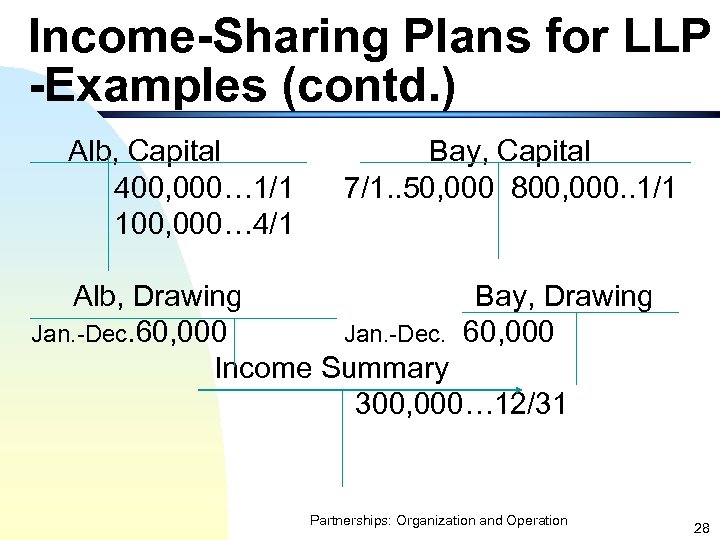 Income-Sharing Plans for LLP -Examples (contd.)

Alb, Capital
400,000…1/1
100,000…4/1

Bay, Capital
7/1..50,000 800,000..1/1

Alb, Drawing
Jan.-Dec.60,000

Bay, Drawing
Jan.-Dec. 60,000

Income Summary
300,000…12/31

Partnerships: Organization and Operation

28